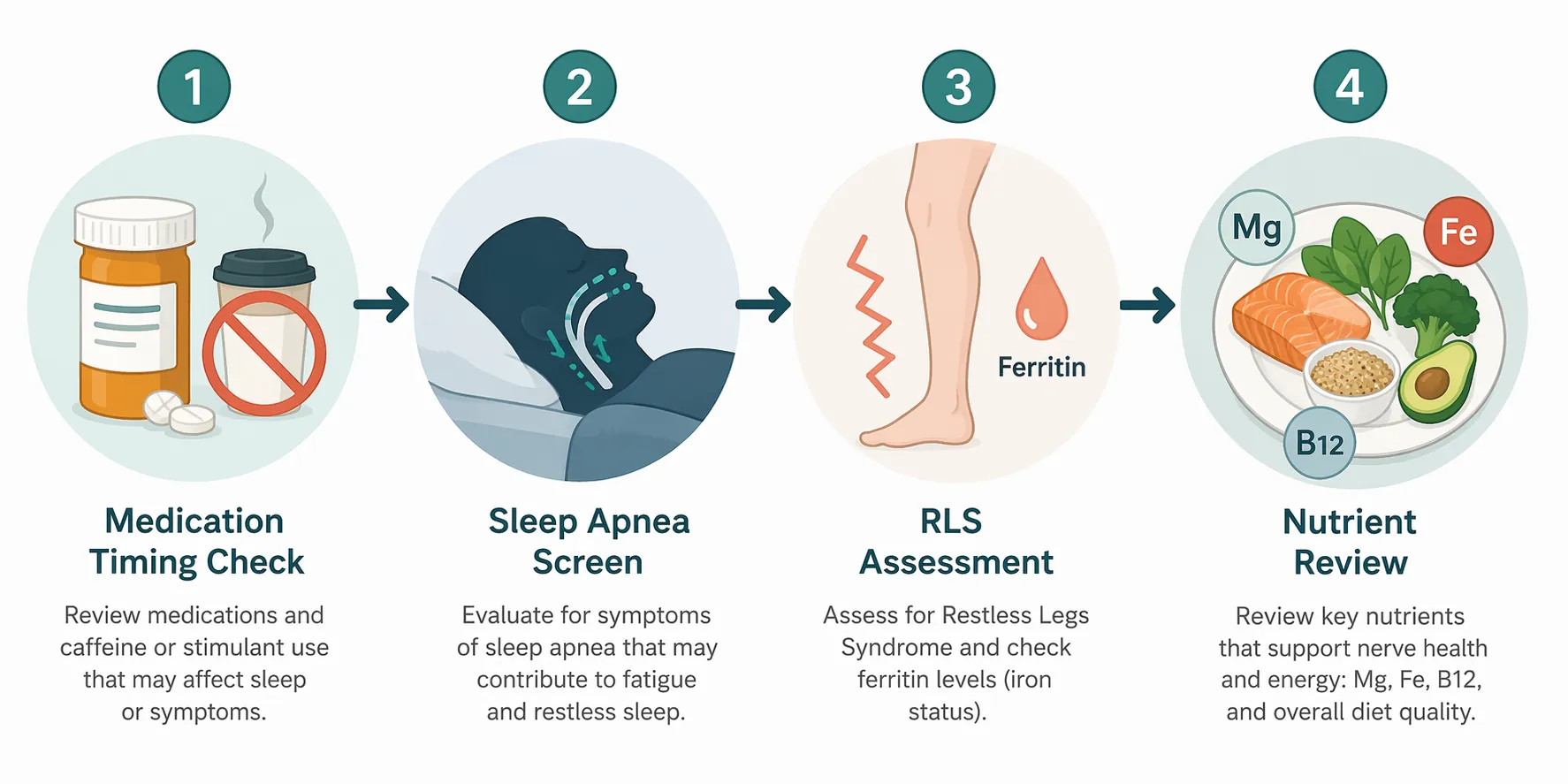 1

Medication Timing Check

Review medications and caffeine or stimulant use that may affect sleep or symptoms.

2

Sleep Apnea Screen

Evaluate for symptoms of sleep apnea that may contribute to fatigue and restless sleep.

3

Ferritin

RLS Assessment

Assess for Restless Legs Syndrome and check ferritin levels (iron status).

4

Mg

Fe

B12

Nutrient Review

Review key nutrients that support nerve health and energy: Mg, Fe, B12, and overall diet quality.